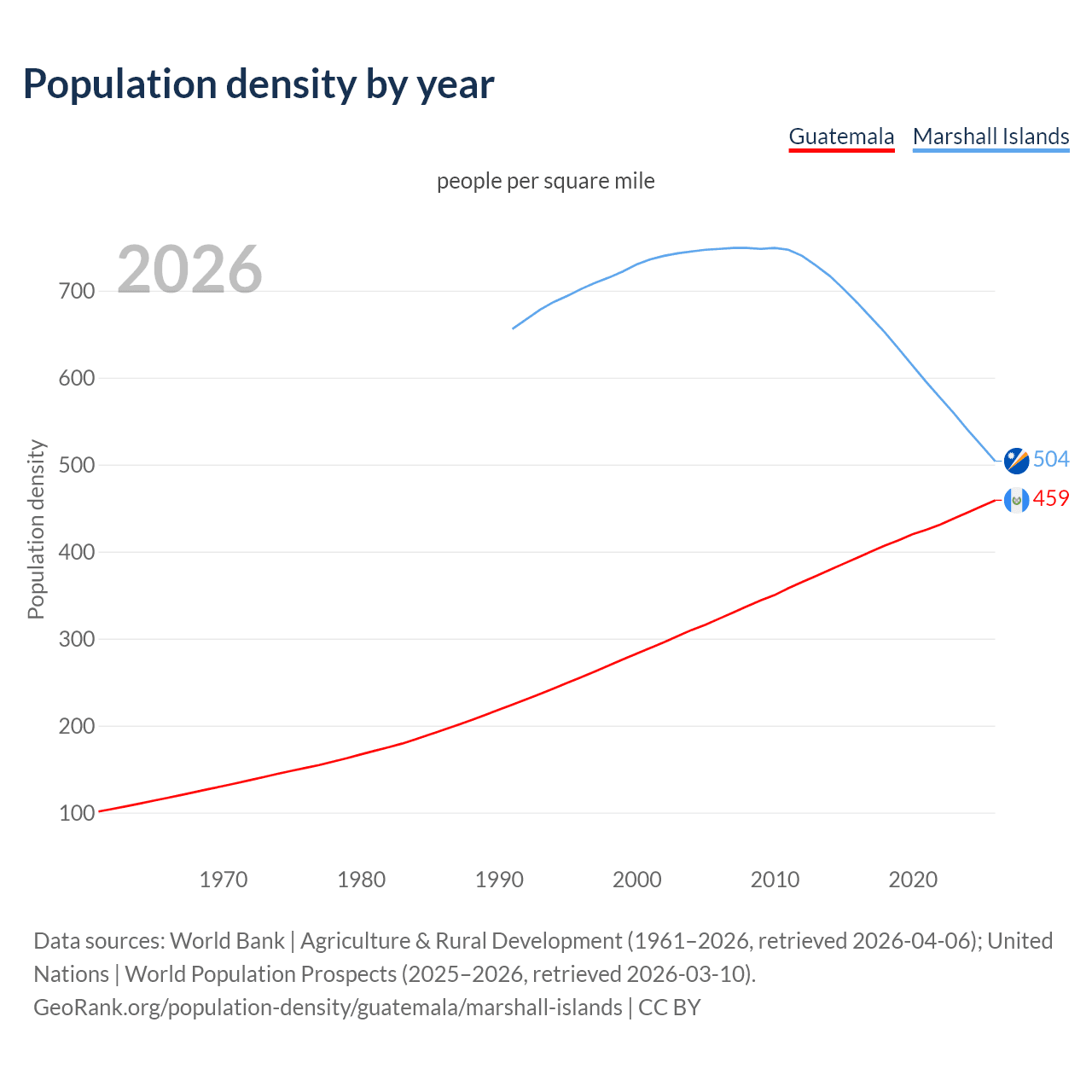 Population density by year

Guatemala Marshall Islands

people per square mile

2026

Population density

700
600
500
400
300
200
100

504
459

1970 1980 1990 2000 2010 2020

Data sources: World Bank | Agriculture & Rural Development (1961–2026, retrieved 2026-04-06); United Nations | World Population Prospects (2025–2026, retrieved 2026-03-10).
GeoRank.org/population-density/guatemala/marshall-islands | CC BY